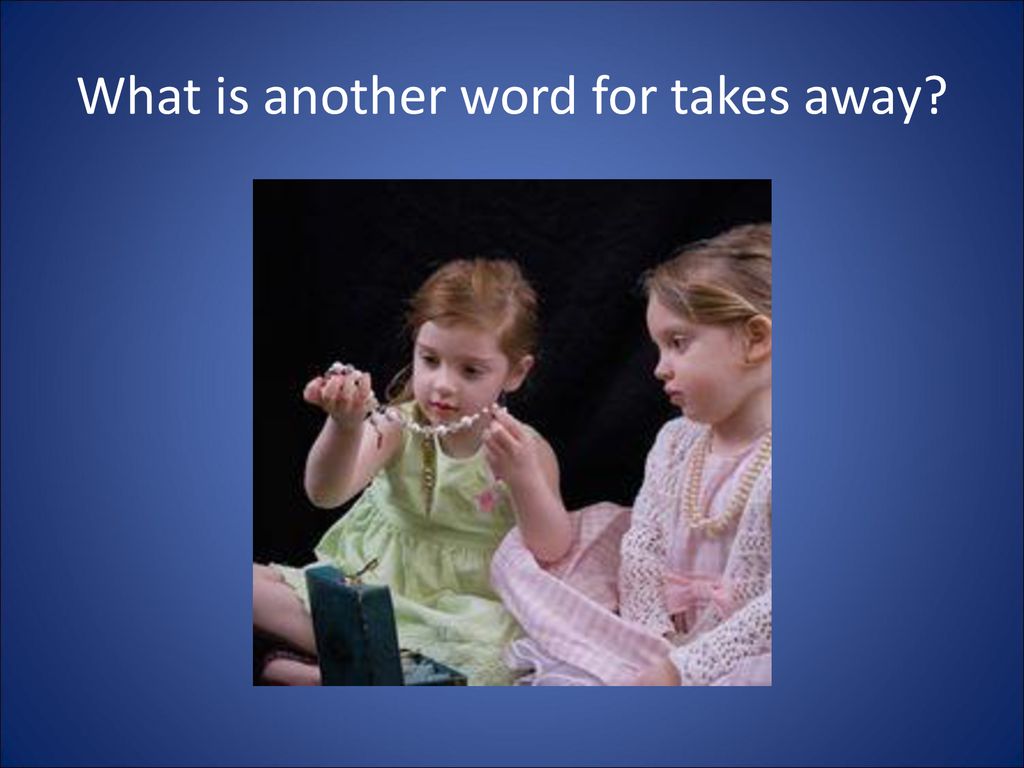 What is another word for takes away?